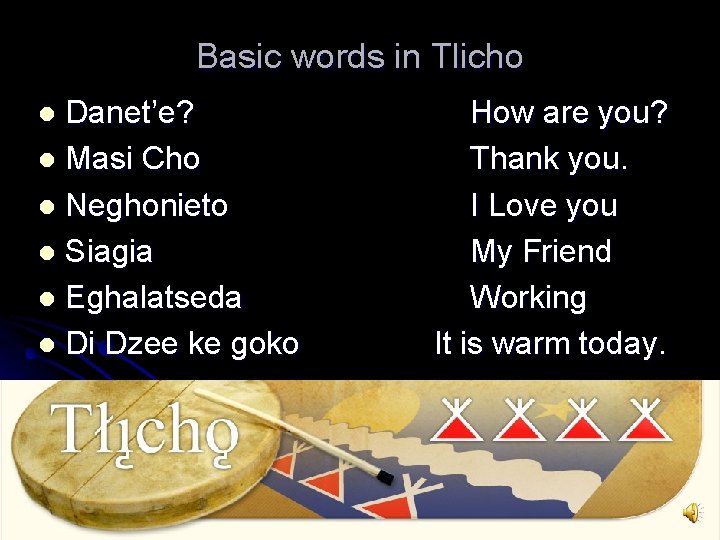 Basic words in Tlicho

- Danet'e? How are you?
- Masi Cho Thank you.
- Neghonieto I Love you
- Siagia My Friend
- Eghalatseda Working
- Di Dzee ke goko It is warm today.

Tłı̨chǫ